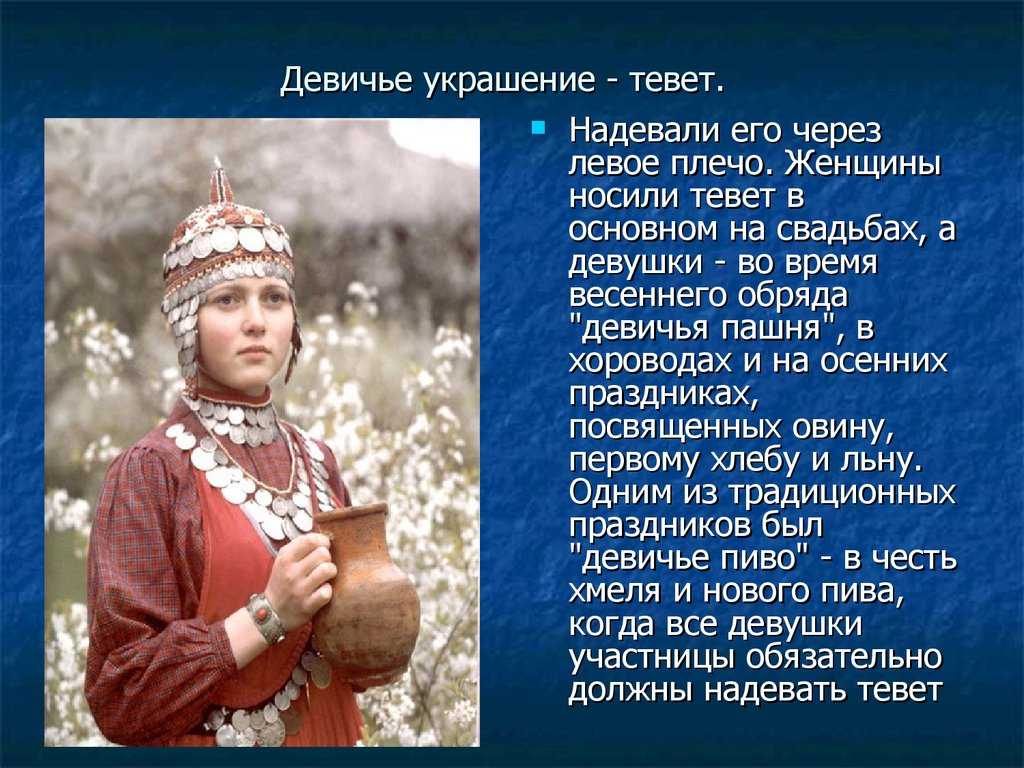 Девичье украшение - тевет.

Надевали его через левое плечо. Женщины носили тевет в основном на свадьбах, а девушки - во время весеннего обряда "девичья пашня", в хороводах и на осенних праздниках, посвященных овину, первому хлебу и льну. Одним из традиционных праздников был "девичье пиво" - в честь хмеля и нового пива, когда все девушки участницы обязательно должны надевать тевет